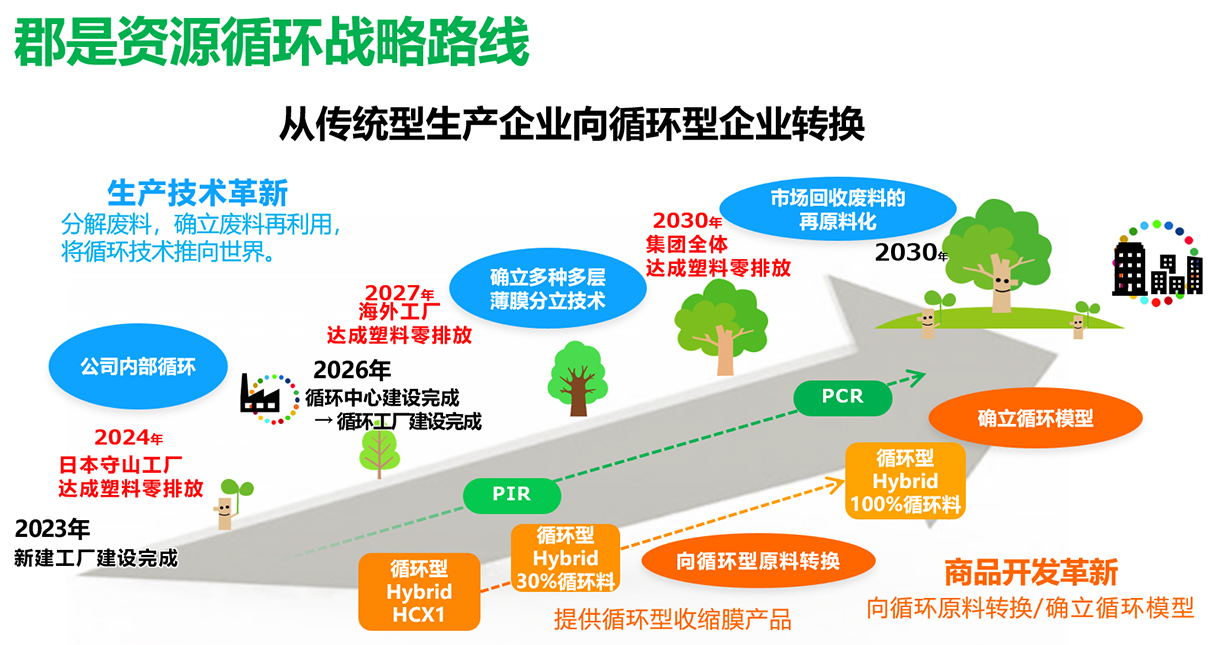 郡是资源循环战略路线

从传统型生产企业向循环型企业转换

生产技术革新
分解废料，确立废料再利用，将循环技术推向世界。

公司内部循环

2024年
日本守山工厂
达成塑料零排放

2023年
新建工厂建设完成

2026年
循环中心建设完成
→ 循环工厂建设完成

2027年
海外工厂
达成塑料零排放

确立多种多层薄膜分立技术

2030年
集团全体
达成塑料零排放

市场回收废料的再原料化

2030年

PIR

PCR

确立循环模型

循环型
Hybrid
HCX1

循环型
Hybrid
30%循环料

循环型
Hybrid
100%循环料

向循环型原料转换

提供循环型收缩膜产品

商品开发革新
向循环原料转换/确立循环模型